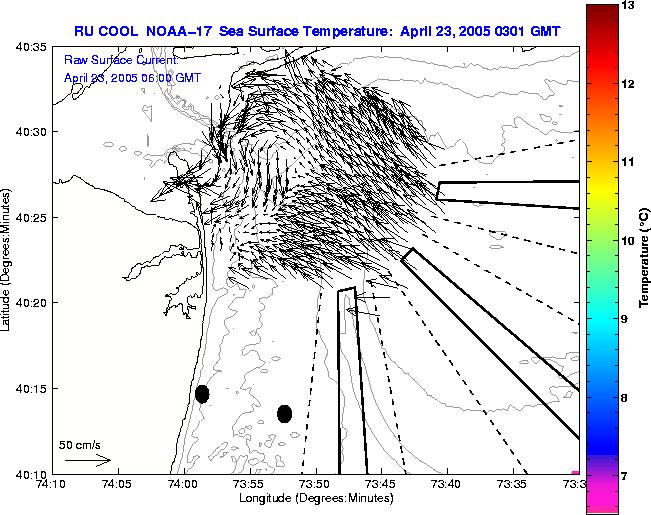 RU COOL NOAA-17 Sea Surface Temperature: April 23, 2005 0301 GMT

Raw Surface Current:
April 23, 2005 06:00 GMT

40:35
40:30
40:25
40:20
40:15
40:10

Latitude (Degrees:Minutes)

50 cm/s

74:10 74:05 74:00 73:55 73:50 73:45 73:40 73:35 73:3

Longitude (Degrees:Minutes)

13
12
11
10
9
8
7

Temperature (°C)